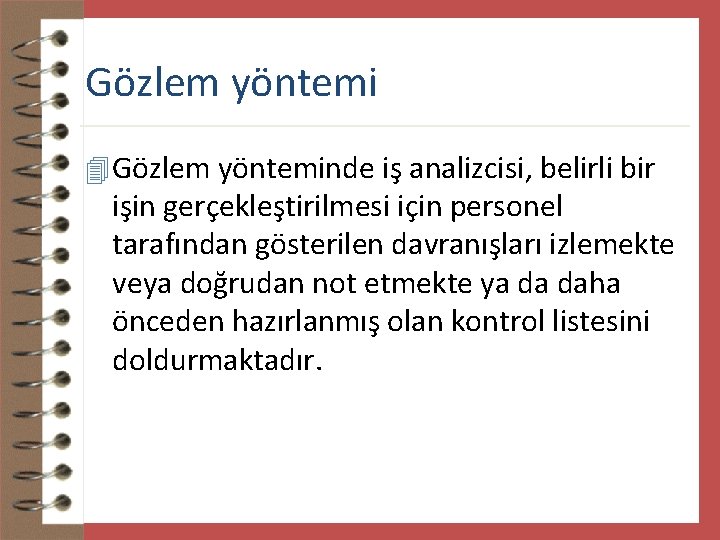 Gözlem yöntemi

Gözlem yönteminde iş analizcisi, belirli bir işin gerçekleştirilmesi için personel tarafından gösterilen davranışları izlemekte veya doğrudan not etmekte ya da daha önceden hazırlanmış olan kontrol listesini doldurmaktadır.